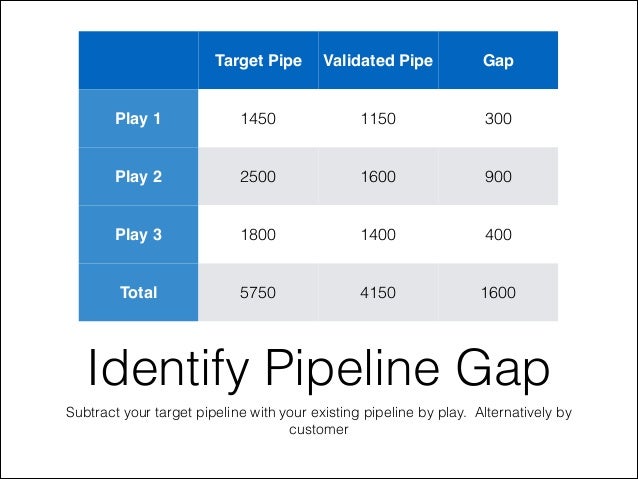 | | Target Pipe | Validated Pipe | Gap |
|---|---|---|---|
| Play 1 | 1450 | 1150 | 300 |
| Play 2 | 2500 | 1600 | 900 |
| Play 3 | 1800 | 1400 | 400 |
| Total | 5750 | 4150 | 1600 |

Identify Pipeline Gap

Subtract your target pipeline with your existing pipeline by play.  Alternatively by customer